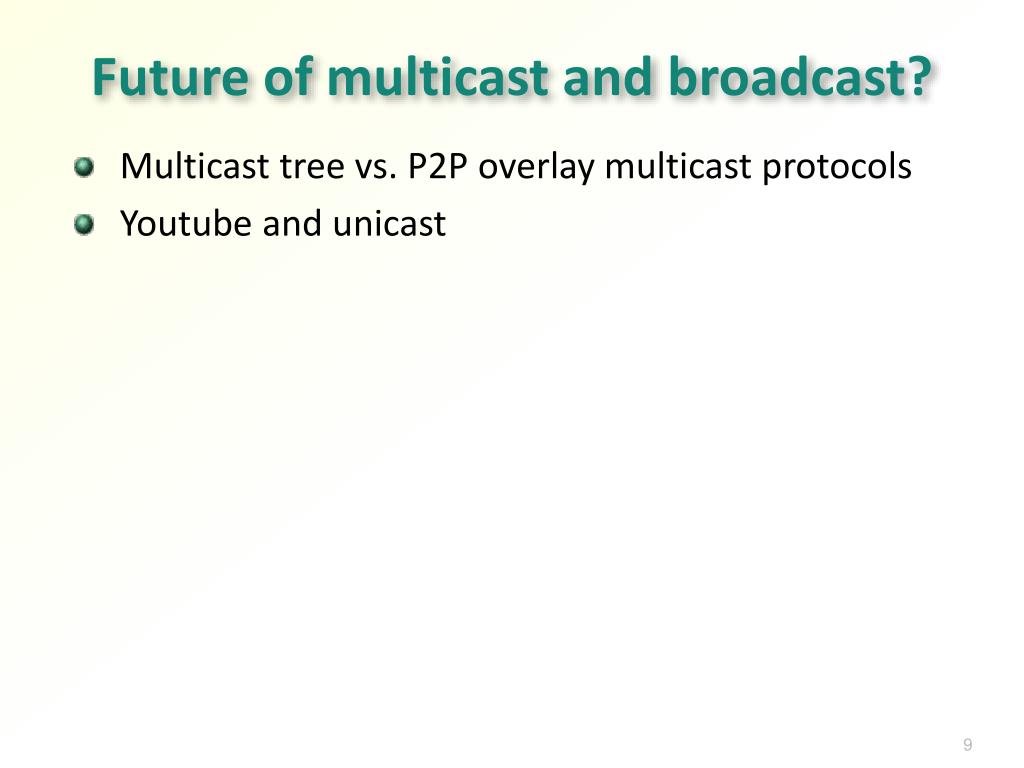 Future of multicast and broadcast?

Multicast tree vs. P2P overlay multicast protocols

Youtube and unicast

9